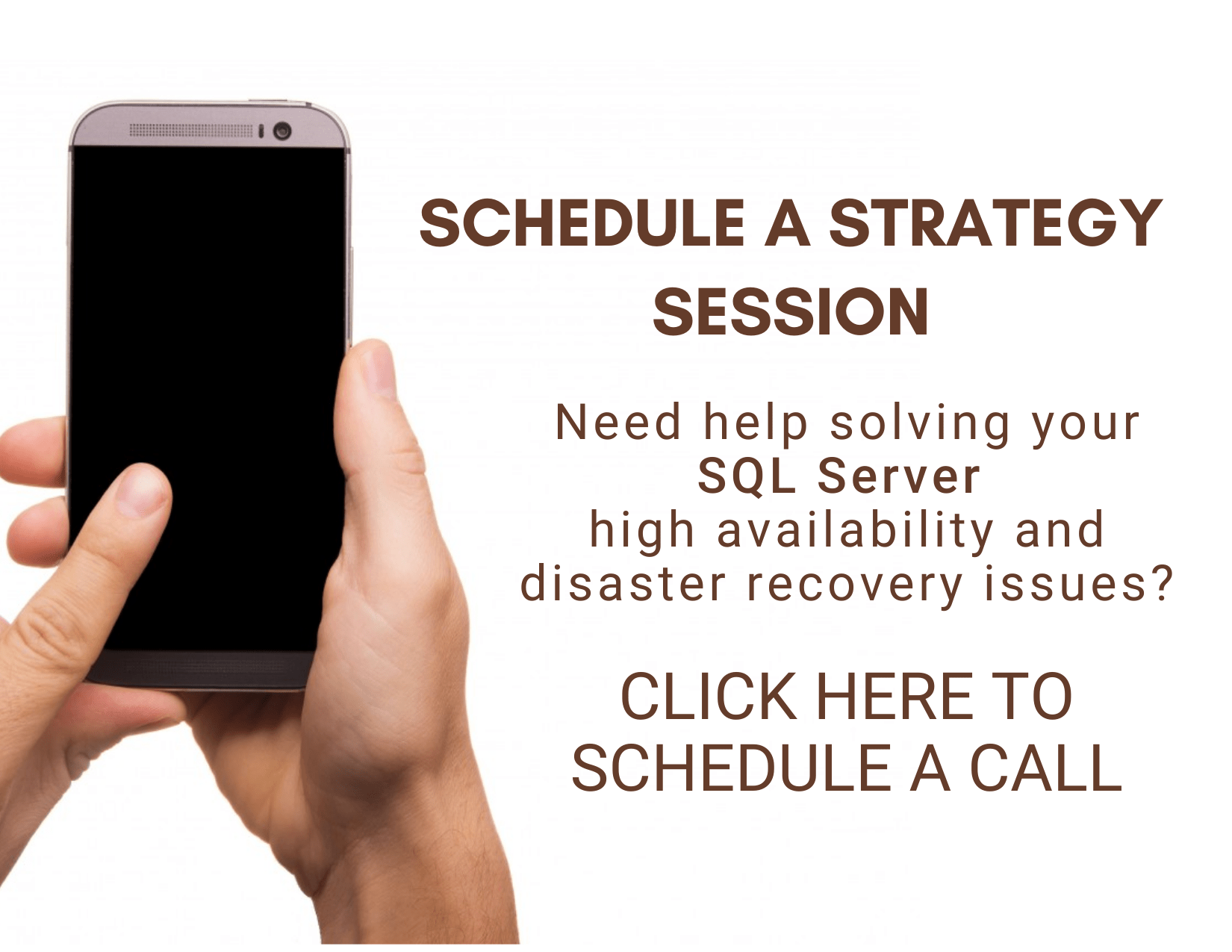 SCHEDULE A STRATEGY SESSION

Need help solving your SQL Server high availability and disaster recovery issues?

CLICK HERE TO SCHEDULE A CALL